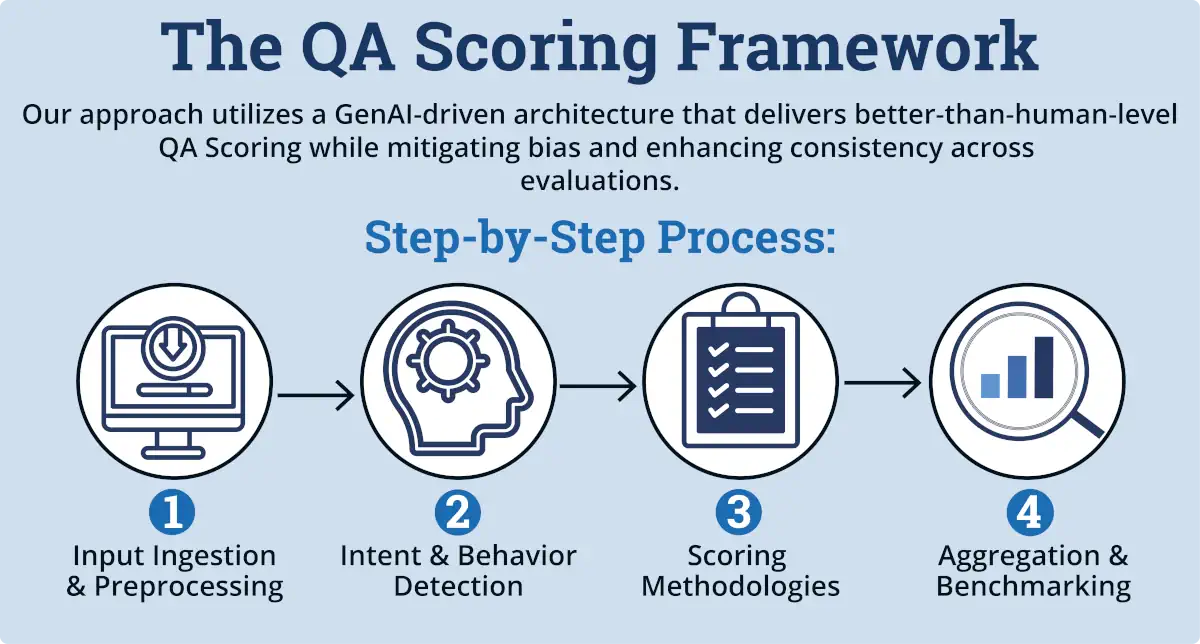 The QA Scoring Framework

Our approach utilizes a GenAI-driven architecture that delivers better-than-human-level QA Scoring while mitigating bias and enhancing consistency across evaluations.

Step-by-Step Process:

1
Input Ingestion & Preprocessing

2
Intent & Behavior Detection

3
Scoring Methodologies

4
Aggregation & Benchmarking